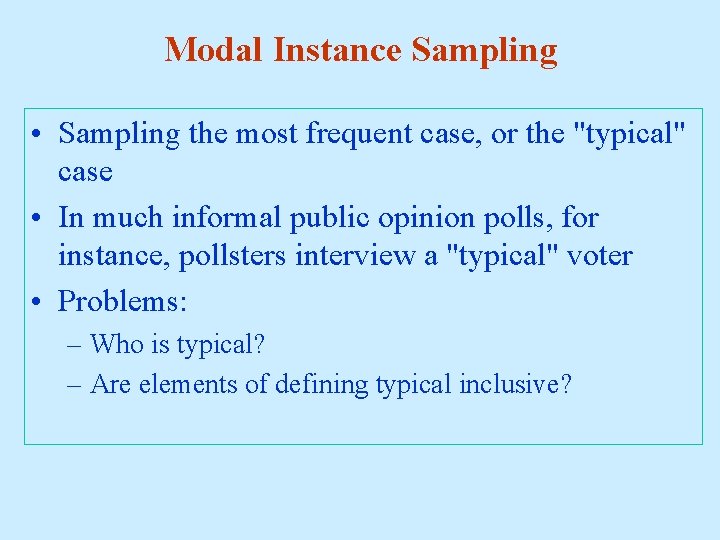 Modal Instance Sampling

• Sampling the most frequent case, or the "typical" case

• In much informal public opinion polls, for instance, pollsters interview a "typical" voter

• Problems:

– Who is typical?

– Are elements of defining typical inclusive?